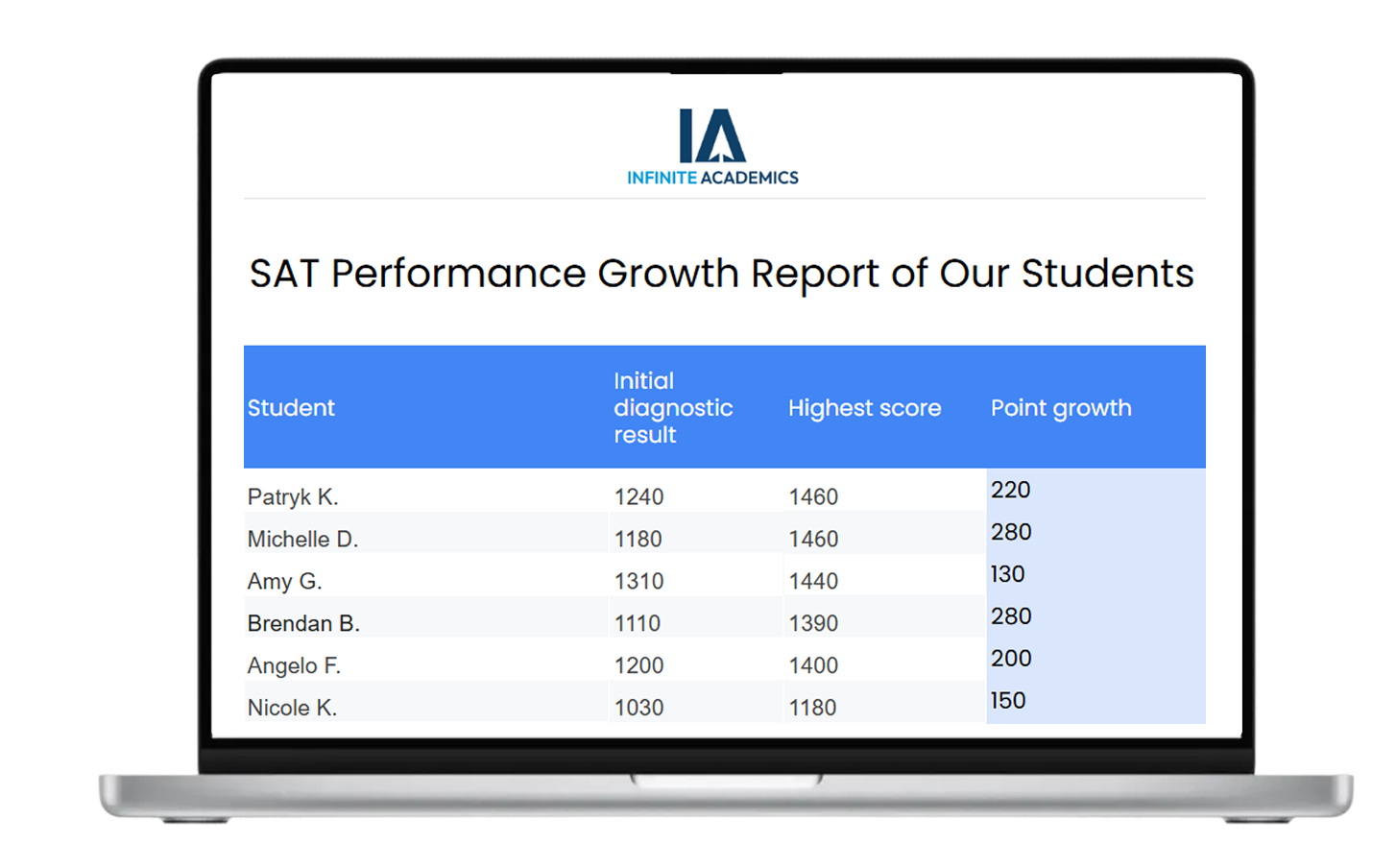 IA
INFINITE ACADEMICS

SAT Performance Growth Report of Our Students

| Student | Initial diagnostic result | Highest score | Point growth |
|---|---|---|---|
| Patryk K. | 1240 | 1460 | 220 |
| Michelle D. | 1180 | 1460 | 280 |
| Amy G. | 1310 | 1440 | 130 |
| Brendan B. | 1110 | 1390 | 280 |
| Angelo F. | 1200 | 1400 | 200 |
| Nicole K. | 1030 | 1180 | 150 |